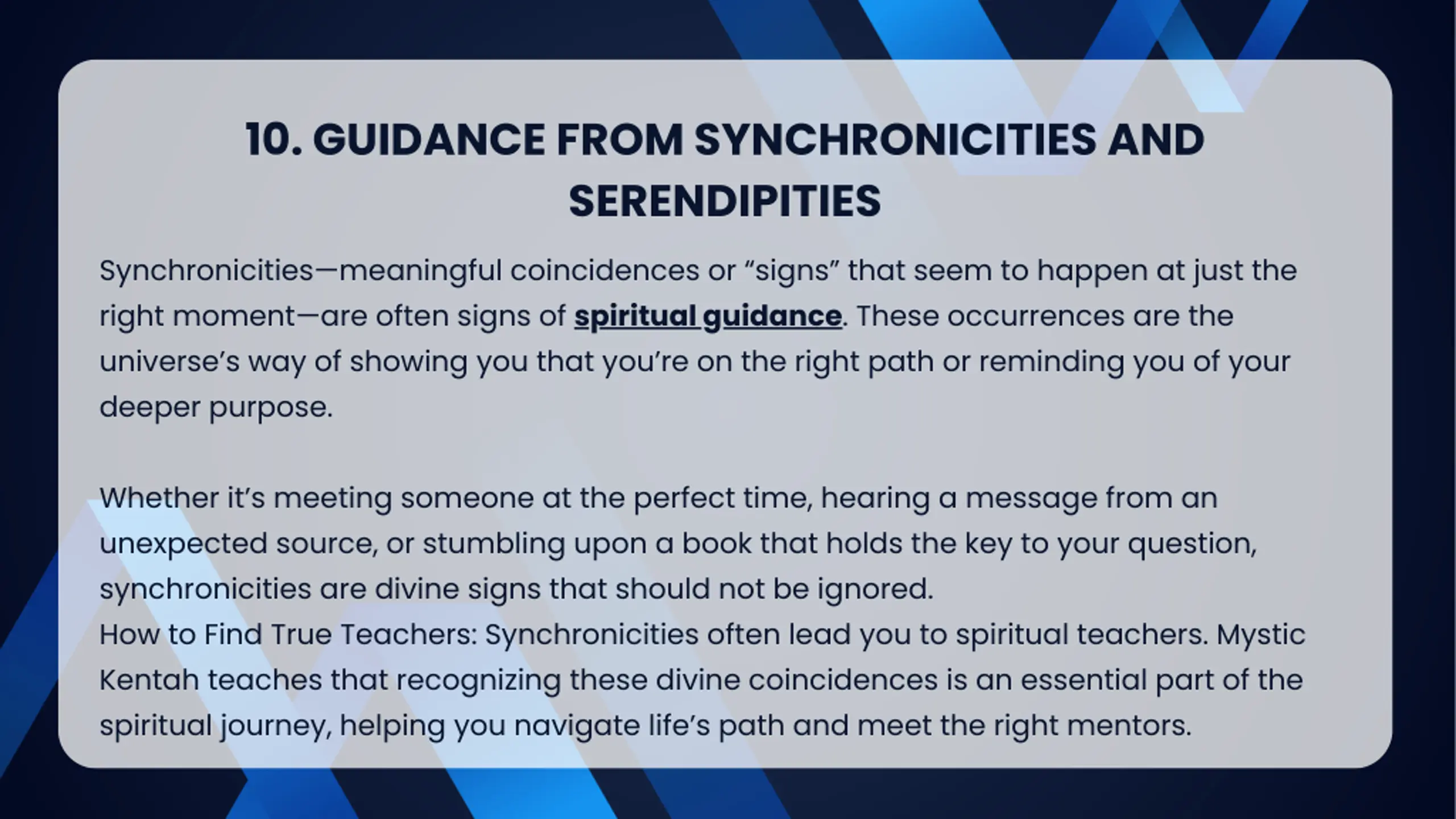 10. GUIDANCE FROM SYNCHRONICITIES AND SERENDIPITIES

Synchronicities—meaningful coincidences or “signs” that seem to happen at just the right moment—are often signs of spiritual guidance. These occurrences are the universe’s way of showing you that you’re on the right path or reminding you of your deeper purpose.

Whether it’s meeting someone at the perfect time, hearing a message from an unexpected source, or stumbling upon a book that holds the key to your question, synchronicities are divine signs that should not be ignored.
How to Find True Teachers: Synchronicities often lead you to spiritual teachers. Mystic Kentah teaches that recognizing these divine coincidences is an essential part of the spiritual journey, helping you navigate life’s path and meet the right mentors.